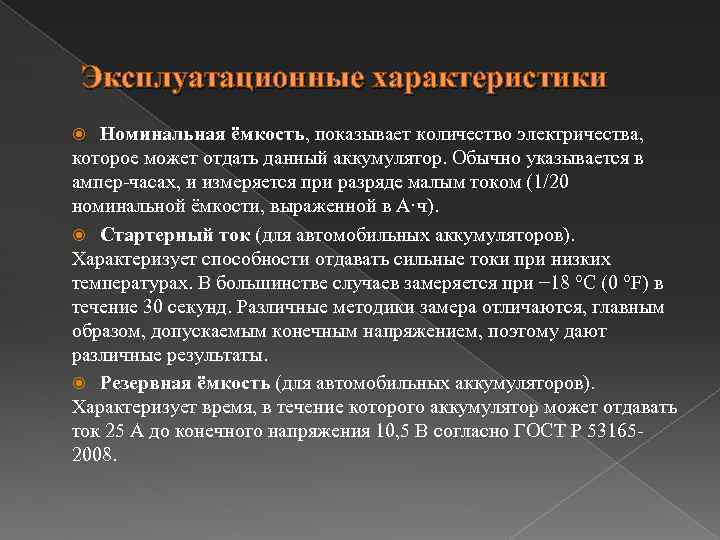 Эксплуатационные характеристики

Номинальная ёмкость, показывает количество электричества, которое может отдать данный аккумулятор. Обычно указывается в ампер-часах, и измеряется при разряде малым током (1/20 номинальной ёмкости, выраженной в А·ч).

Стартерный ток (для автомобильных аккумуляторов). Характеризует способности отдавать сильные токи при низких температурах. В большинстве случаев замеряется при −18 °C (0 °F) в течение 30 секунд. Различные методики замера отличаются, главным образом, допускаемым конечным напряжением, поэтому дают различные результаты.

Резервная ёмкость (для автомобильных аккумуляторов). Характеризует время, в течение которого аккумулятор может отдавать ток 25 А до конечного напряжения 10,5 В согласно ГОСТ Р 53165-2008.